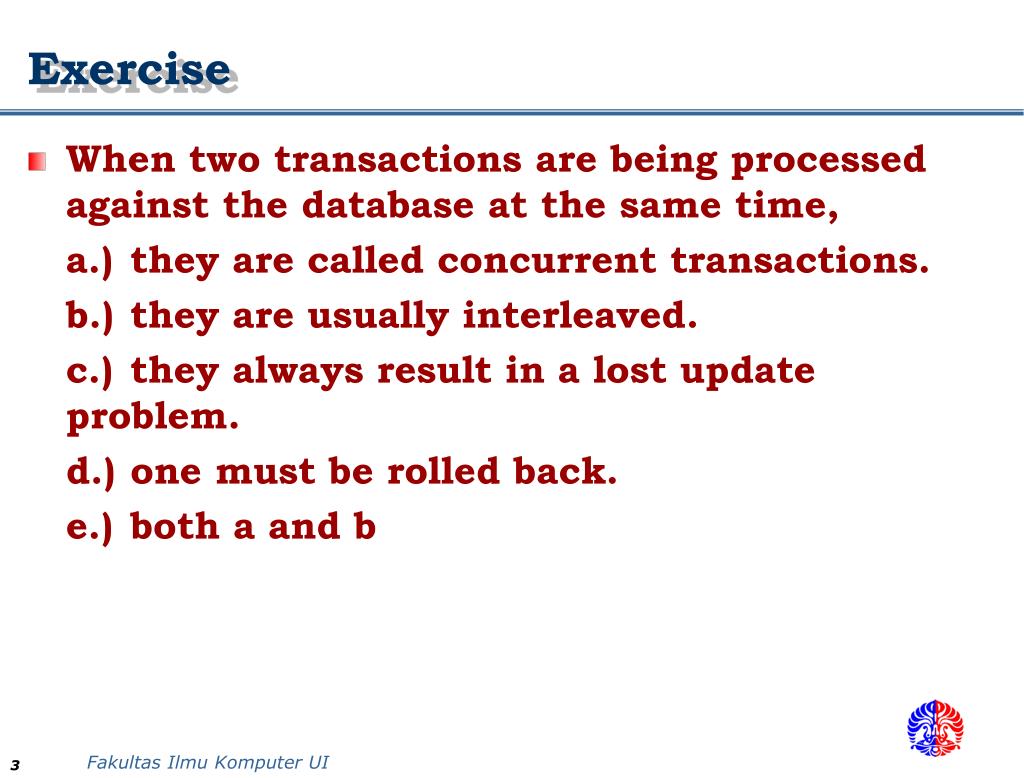 Exercise

When two transactions are being processed against the database at the same time,

a.) they are called concurrent transactions.

b.) they are usually interleaved.

c.) they always result in a lost update problem.

d.) one must be rolled back.

e.) both a and b

3

Fakultas Ilmu Komputer UI